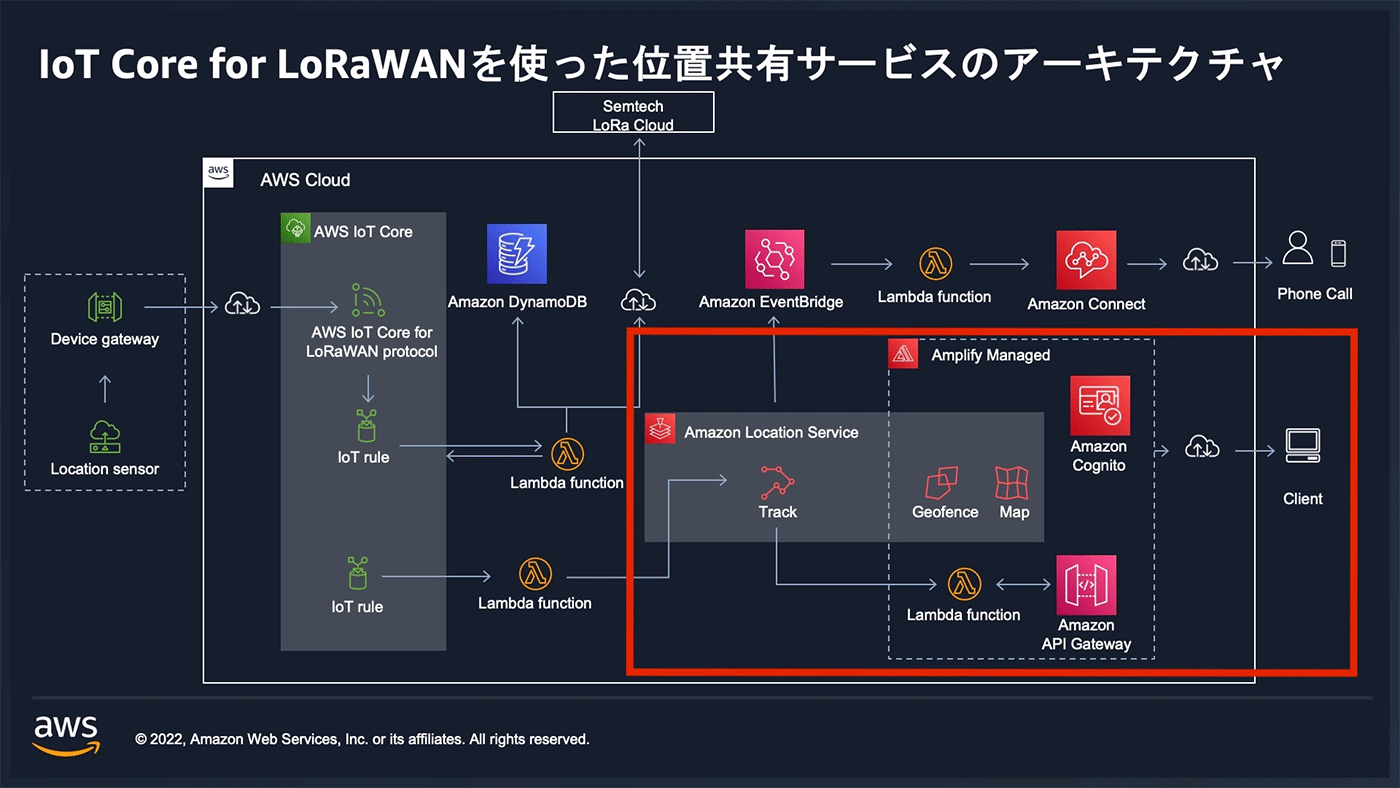 IoT Core for LoRaWANを使った位置共有サービスのアーキテクチャ

Semtech LoRa Cloud

aws

AWS Cloud

AWS IoT Core

Device gateway

Location sensor

AWS IoT Core for LoRaWAN protocol

IoT rule

IoT rule

Amazon DynamoDB

Lambda function

Lambda function

Amazon EventBridge

Lambda function

Amazon Connect

Phone Call

Amplify Managed

Amazon Location Service

Track

Geofence

Map

Amazon Cognito

Client

Lambda function

Amazon API Gateway

aws

© 2022, Amazon Web Services, Inc. or its affiliates. All rights reserved.